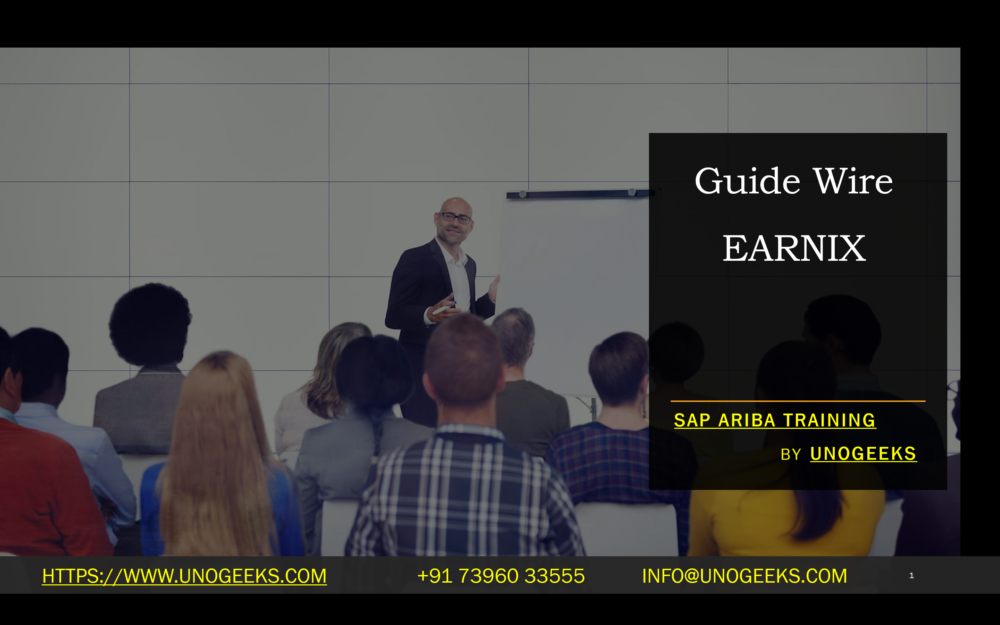 Guide Wire
EARNIX

SAP ARIBA TRAINING
BY UNOGEEKS

HTTPS://WWW.UNOGEEKS.COM +91 73960 33555 INFO@UNOGEEKS.COM 1